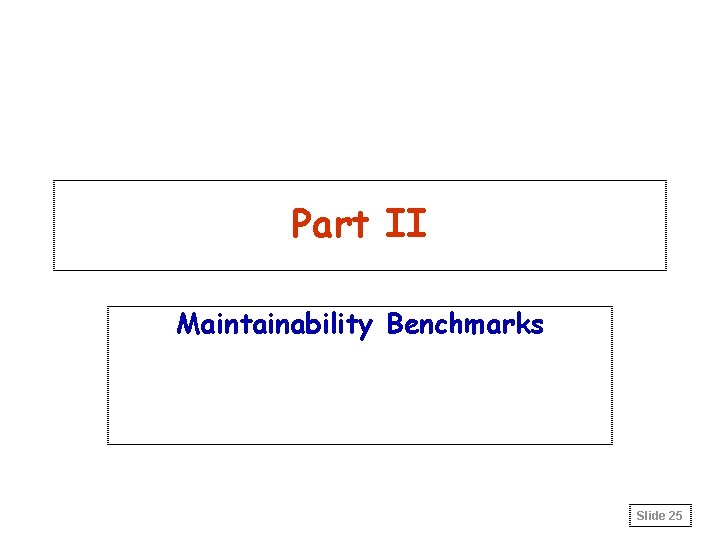 Part II

Maintainability Benchmarks

Slide 25